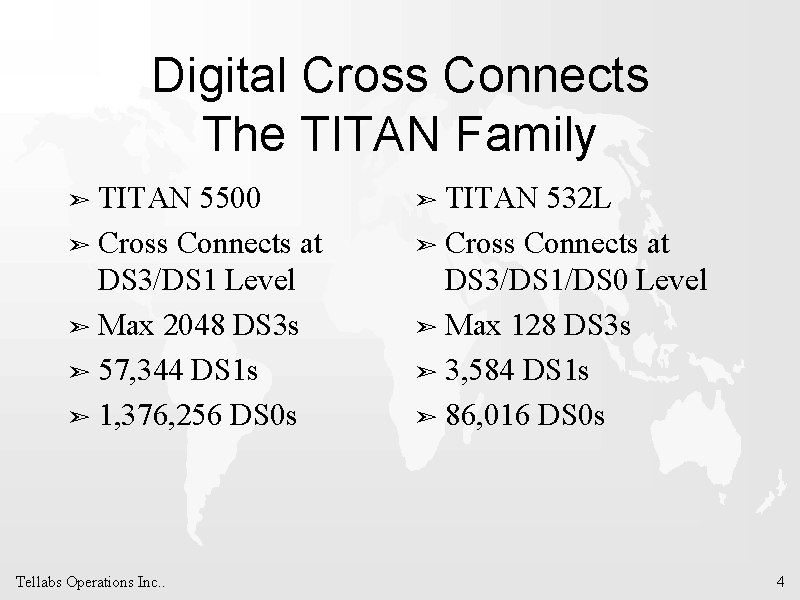 Digital Cross Connects
The TITAN Family

➢ TITAN 5500
➢ Cross Connects at DS3/DS1 Level
➢ Max 2048 DS3s
➢ 57,344 DS1s
➢ 1,376,256 DS0s

➢ TITAN 532L
➢ Cross Connects at DS3/DS1/DS0 Level
➢ Max 128 DS3s
➢ 3,584 DS1s
➢ 86,016 DS0s

Tellabs Operations Inc..

4